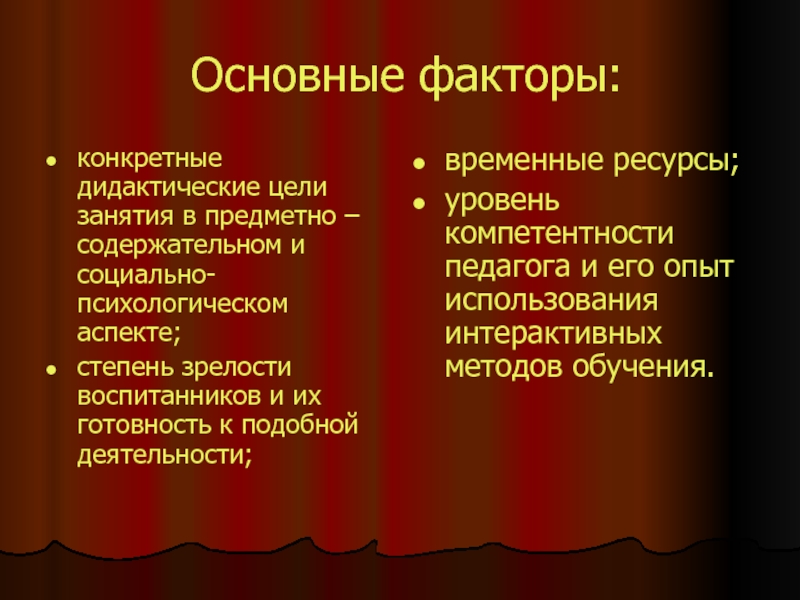 Основные факторы:

- конкретные дидактические цели занятия в предметно – содержательном и социально-психологическом аспекте;
- степень зрелости воспитанников и их готовность к подобной деятельности;

- временные ресурсы;
- уровень компетентности педагога и его опыт использования интерактивных методов обучения.